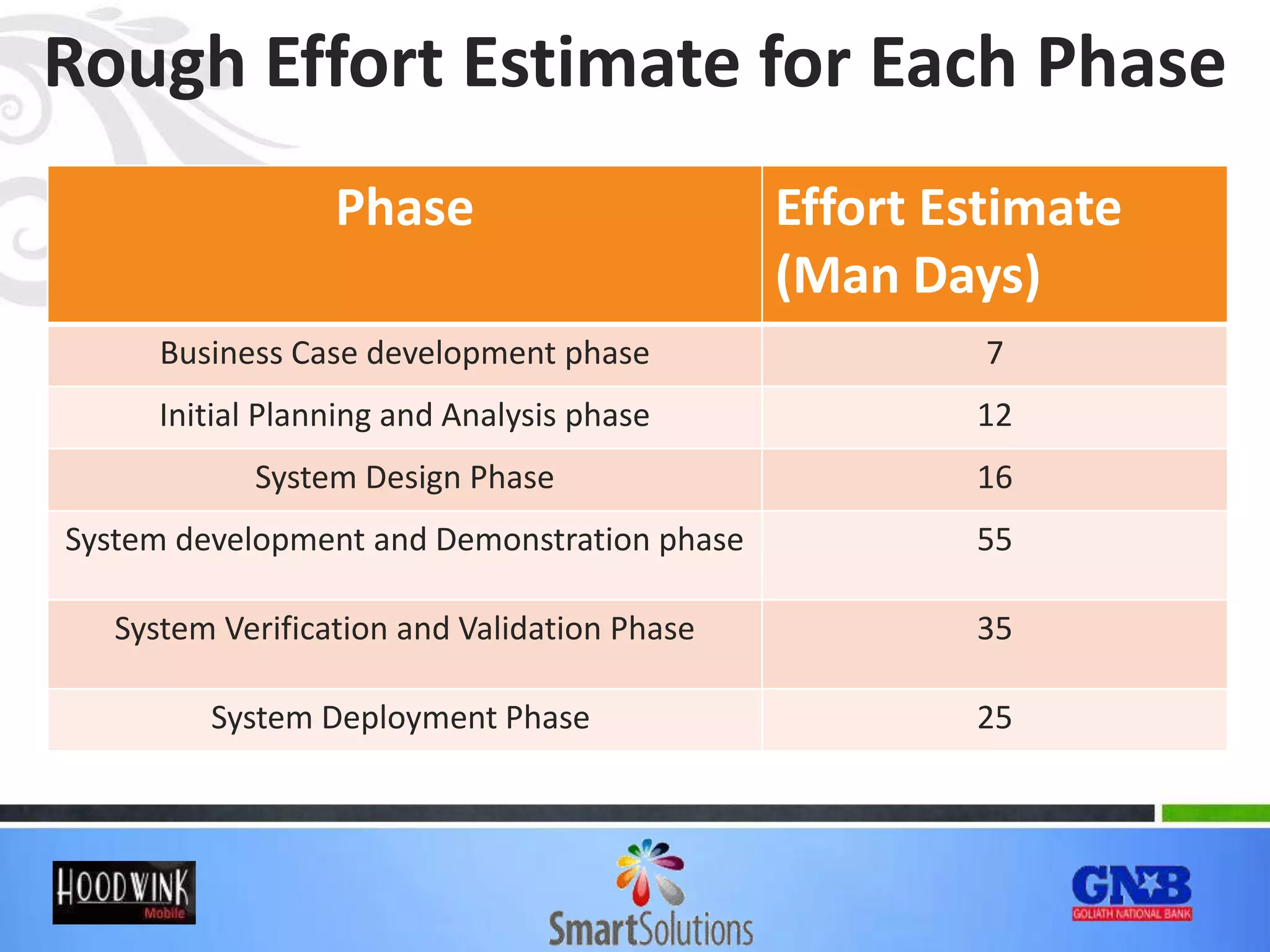 Rough Effort Estimate for Each Phase

| Phase | Effort Estimate (Man Days) |
|---|---|
| Business Case development phase | 7 |
| Initial Planning and Analysis phase | 12 |
| System Design Phase | 16 |
| System development and Demonstration phase | 55 |
| System Verification and Validation Phase | 35 |
| System Deployment Phase | 25 |

HOODWINK Mobile

SmartSolutions

GNB GOLIATH NATIONAL BANK